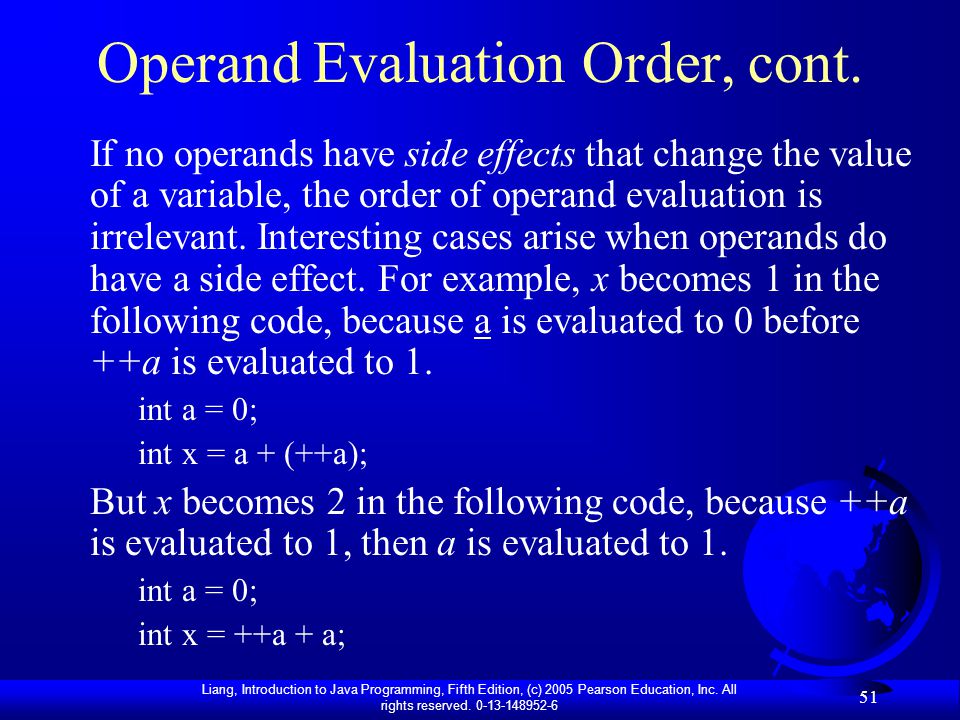 Operand Evaluation Order, cont.

If no operands have side effects that change the value of a variable, the order of operand evaluation is irrelevant. Interesting cases arise when operands do have a side effect. For example, x becomes 1 in the following code, because a is evaluated to 0 before ++a is evaluated to 1.

int a = 0;
int x = a + (++a);

But x becomes 2 in the following code, because ++a is evaluated to 1, then a is evaluated to 1.

int a = 0;
int x = ++a + a;

Liang, Introduction to Java Programming, Fifth Edition, (c) 2005 Pearson Education, Inc. All rights reserved. 0-13-148952-6

51